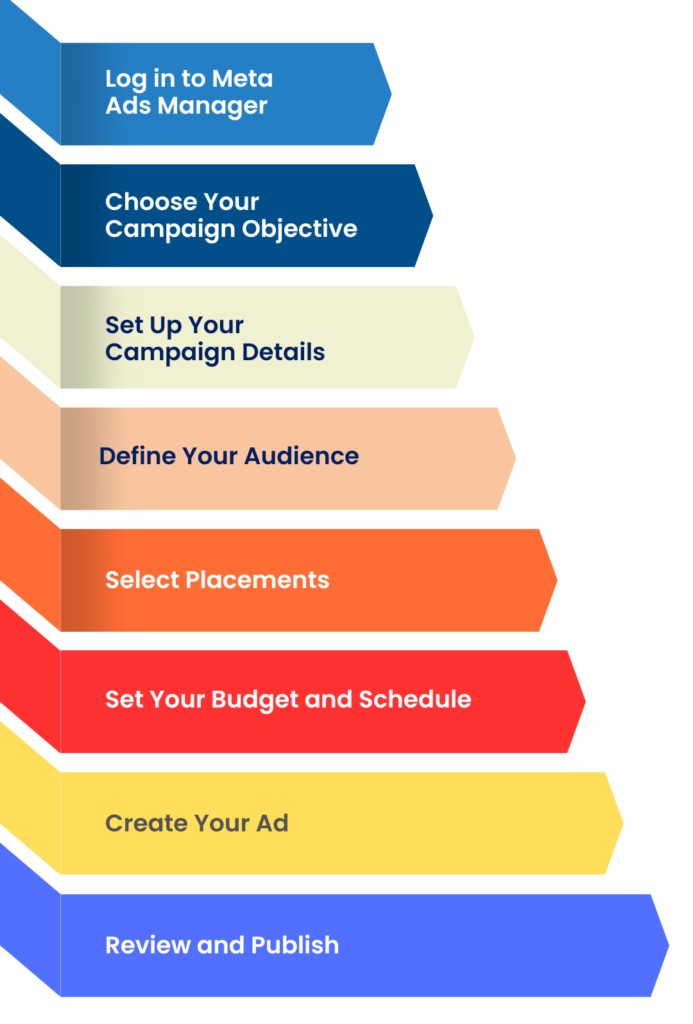 Log in to Meta Ads Manager

Choose Your Campaign Objective

Set Up Your Campaign Details

Define Your Audience

Select Placements

Set Your Budget and Schedule

Create Your Ad

Review and Publish